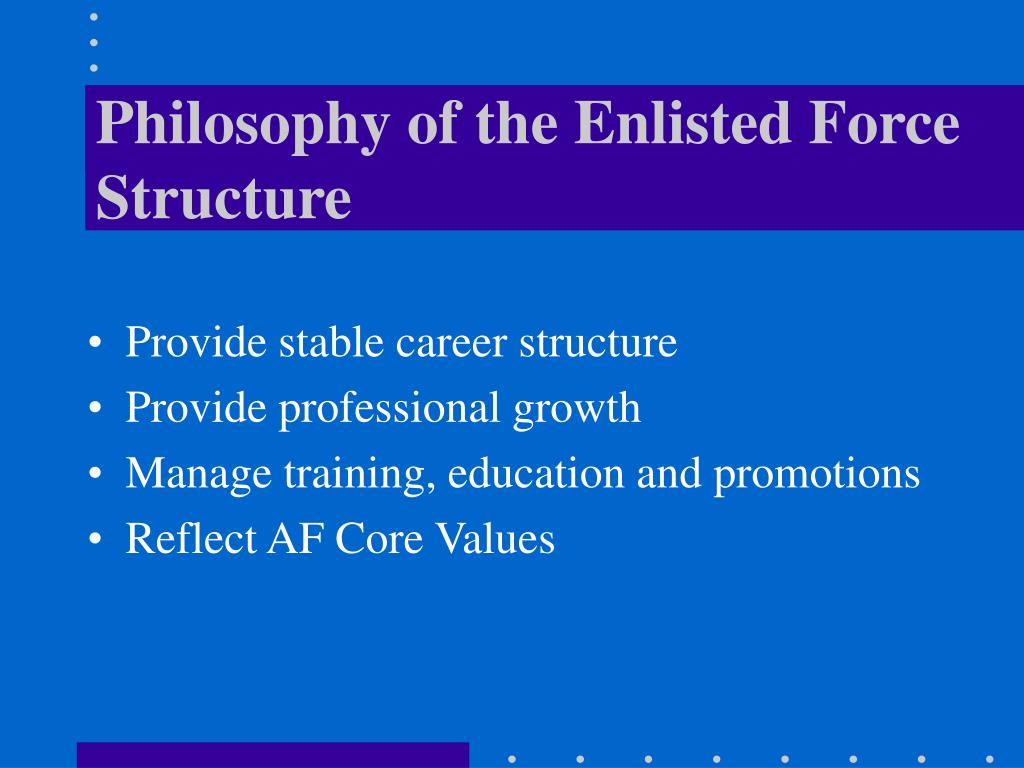 Philosophy of the Enlisted Force Structure

• Provide stable career structure
• Provide professional growth
• Manage training, education and promotions
• Reflect AF Core Values